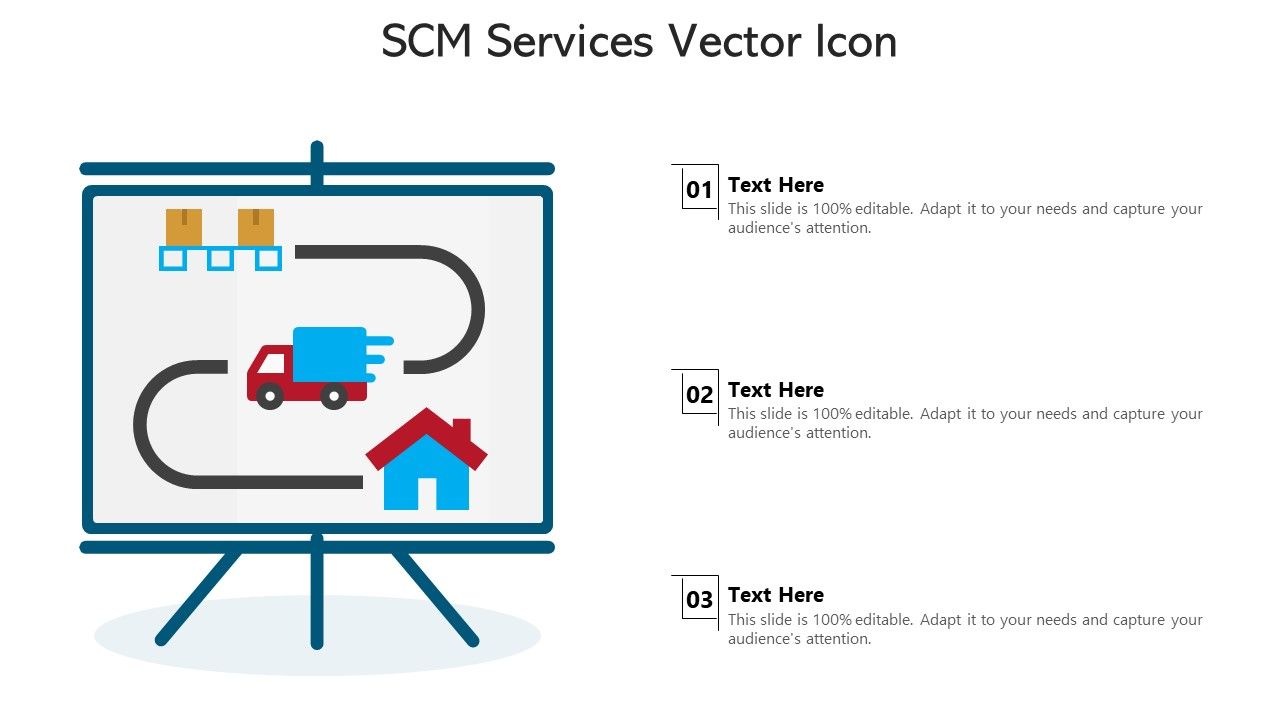 SCM Services Vector Icon

01
Text Here
This slide is 100% editable. Adapt it to your needs and capture your audience's attention.

02
Text Here
This slide is 100% editable. Adapt it to your needs and capture your audience's attention.

03
Text Here
This slide is 100% editable. Adapt it to your needs and capture your audience's attention.